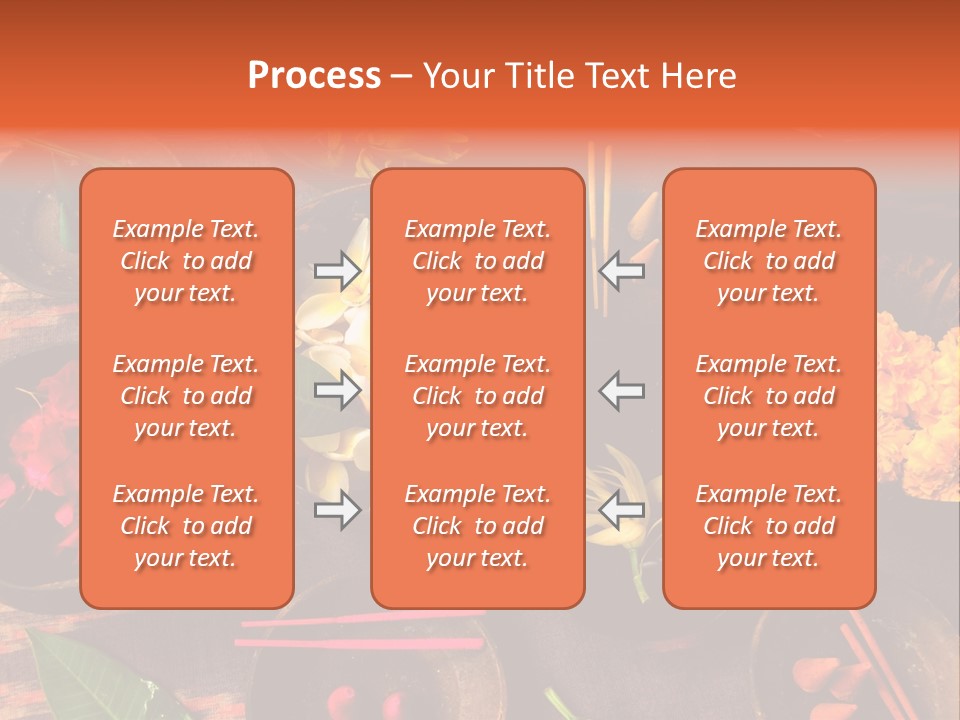 Process – Your Title Text Here

Example Text. Click to add your text.

Example Text. Click to add your text.

Example Text. Click to add your text.

Example Text. Click to add your text.

Example Text. Click to add your text.

Example Text. Click to add your text.

Example Text. Click to add your text.

Example Text. Click to add your text.

Example Text. Click to add your text.